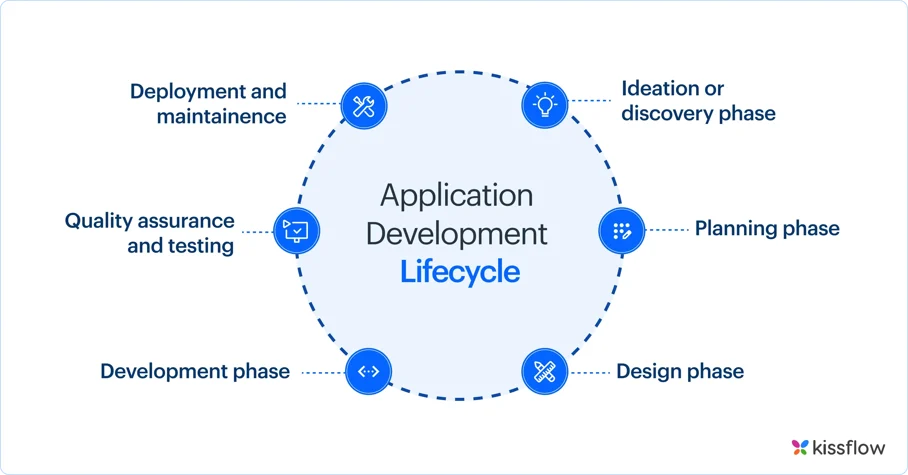 Application Development Lifecycle

Ideation or discovery phase

Planning phase

Design phase

Development phase

Quality assurance and testing

Deployment and maintainence

kissflow